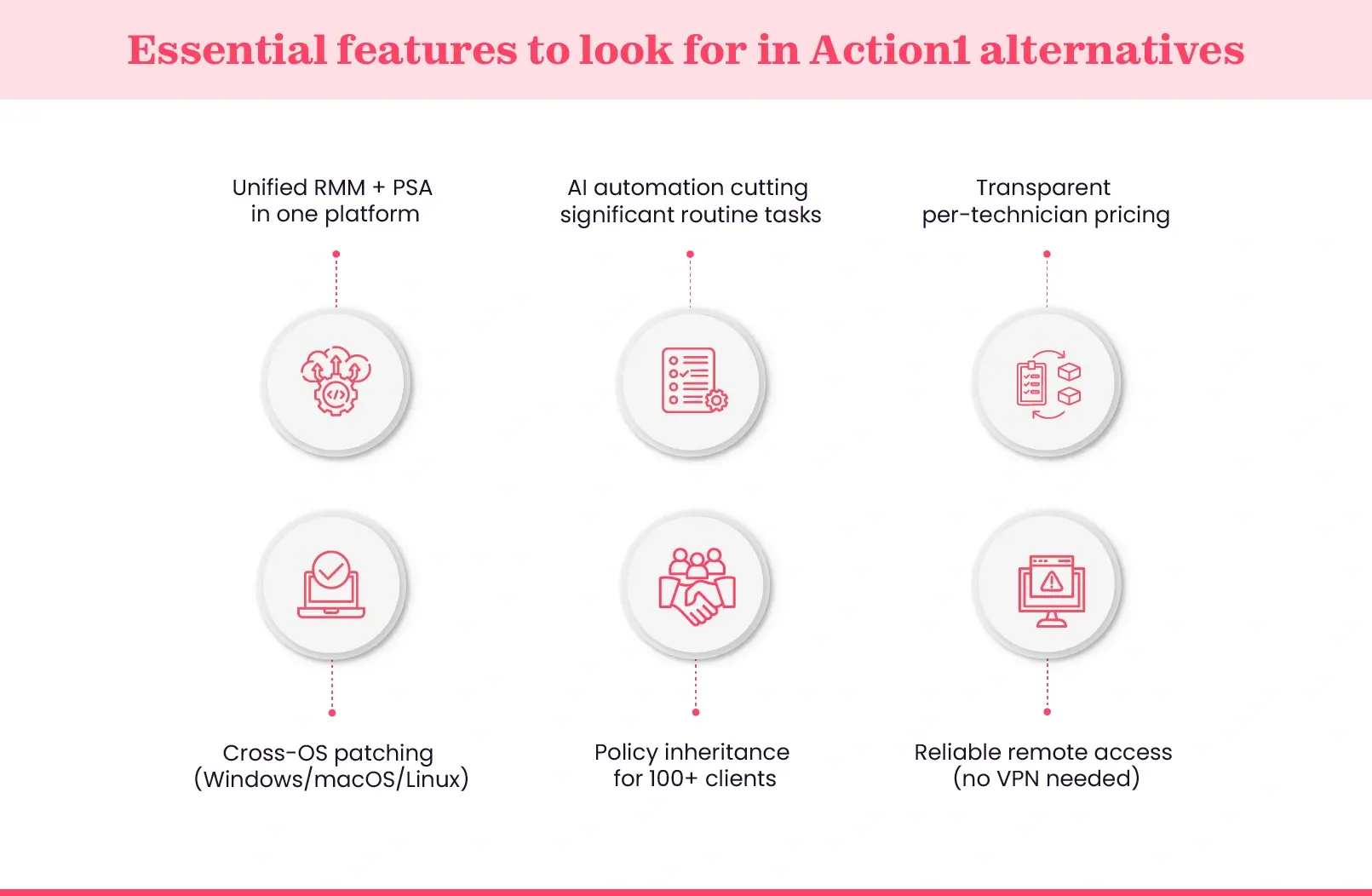 Essential features to look for in Action1 alternatives

Unified RMM + PSA in one platform

AI automation cutting significant routine tasks

Transparent per-technician pricing

Cross-OS patching (Windows/macOS/Linux)

Policy inheritance for 100+ clients

Reliable remote access (no VPN needed)